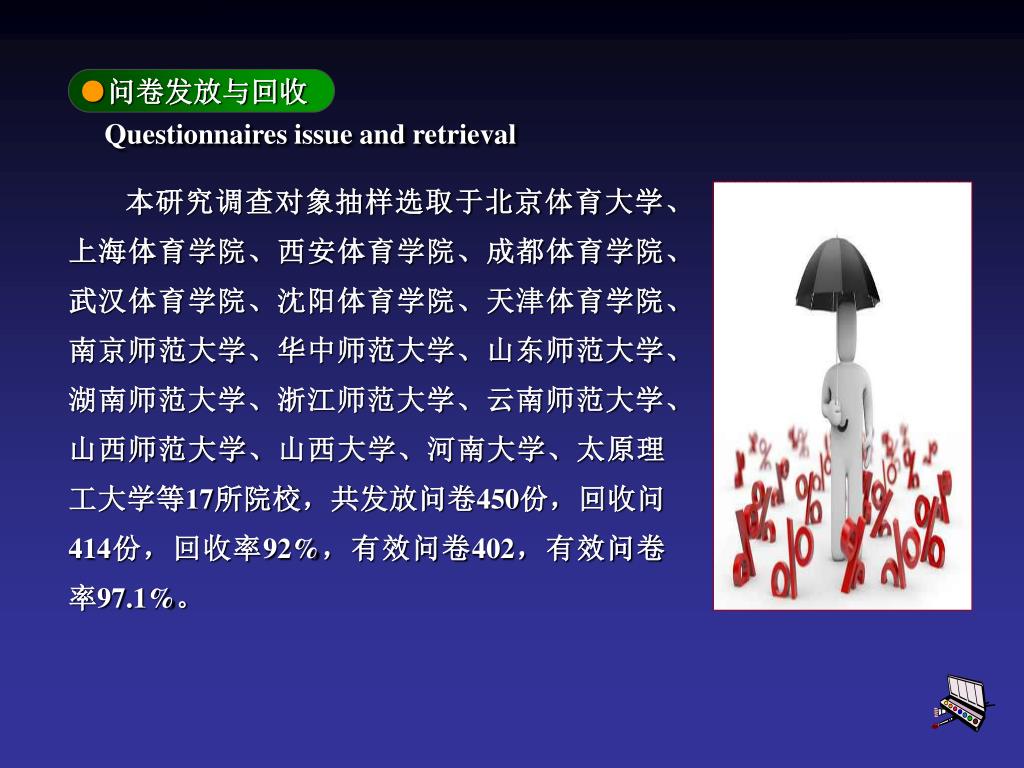 问卷发放与回收

Questionnaires issue and retrieval

本研究调查对象抽样选取于北京体育大学、上海体育学院、西安体育学院、成都体育学院、武汉体育学院、沈阳体育学院、天津体育学院、南京师范大学、华中师范大学、山东师范大学、湖南师范大学、浙江师范大学、云南师范大学、山西师范大学、山西大学、河南大学、太原理工大学等17所院校，共发放问卷450份，回收问414份，回收率92%，有效问卷402，有效问卷率97.1%。